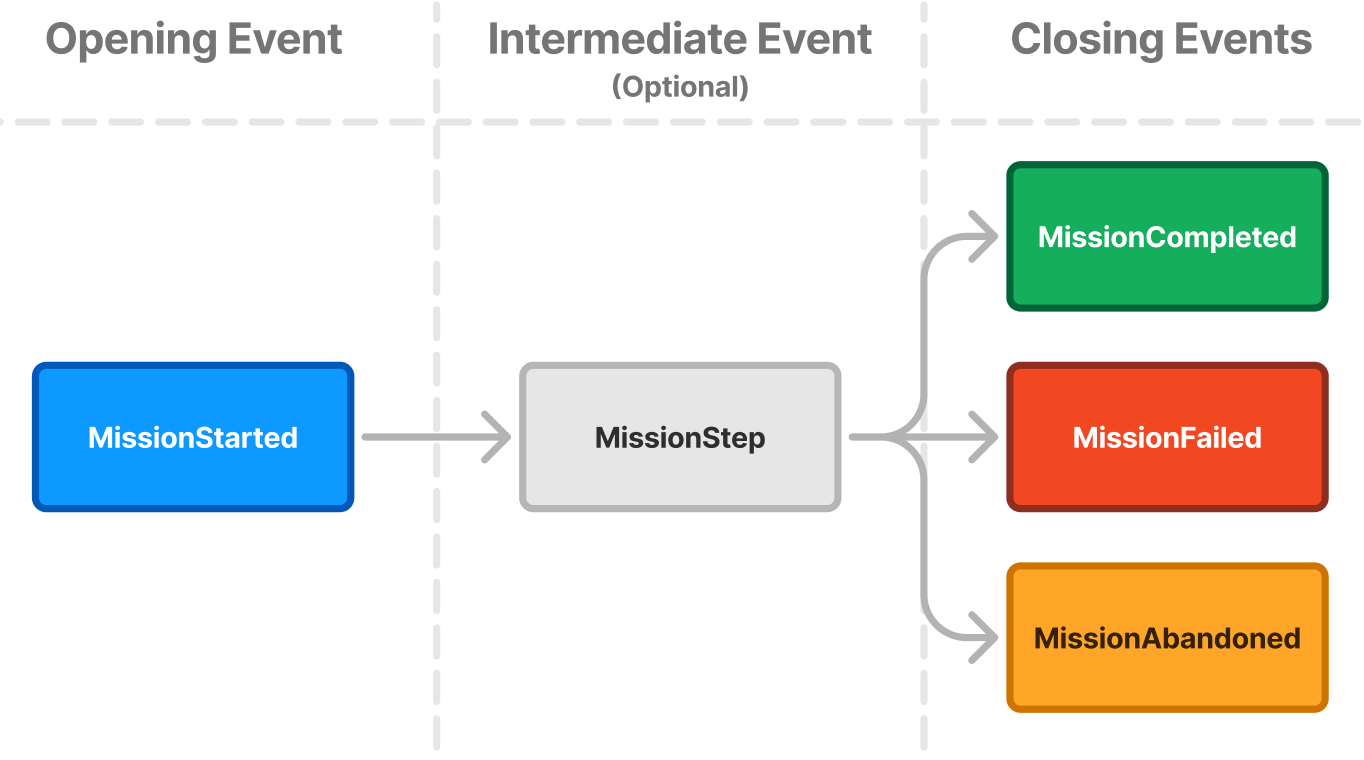 Opening Event

Intermediate Event
(Optional)

Closing Events

MissionStarted

MissionStep

MissionCompleted

MissionFailed

MissionAbandoned